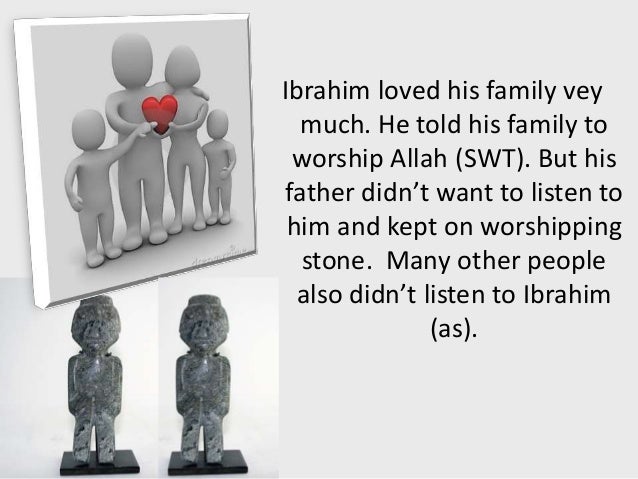 Ibrahim loved his family vey much. He told his family to worship Allah (SWT). But his father didn't want to listen to him and kept on worshipping stone. Many other people also didn't listen to Ibrahim (as).